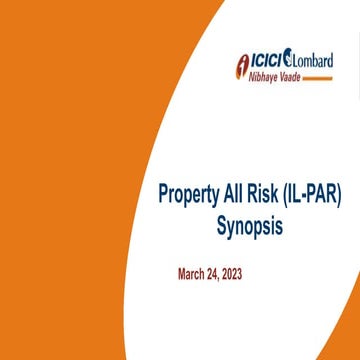 ICICI Lombard
Nibhaye Vaade

Property All Risk (IL-PAR) Synopsis

March 24, 2023